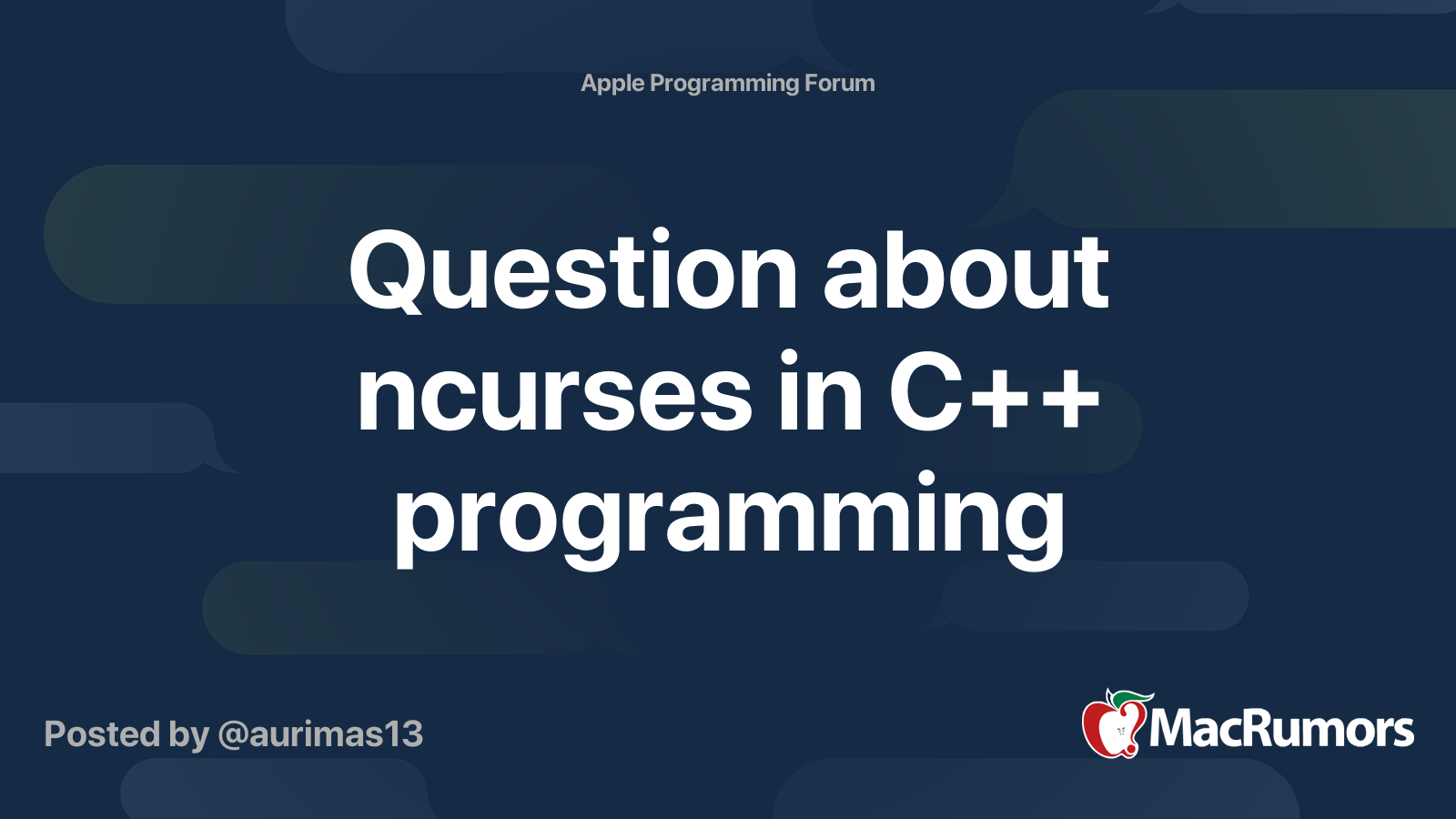 Apple Programming Forum

Question about ncurses in C++ programming

Posted by @aurimas13

MacRumors